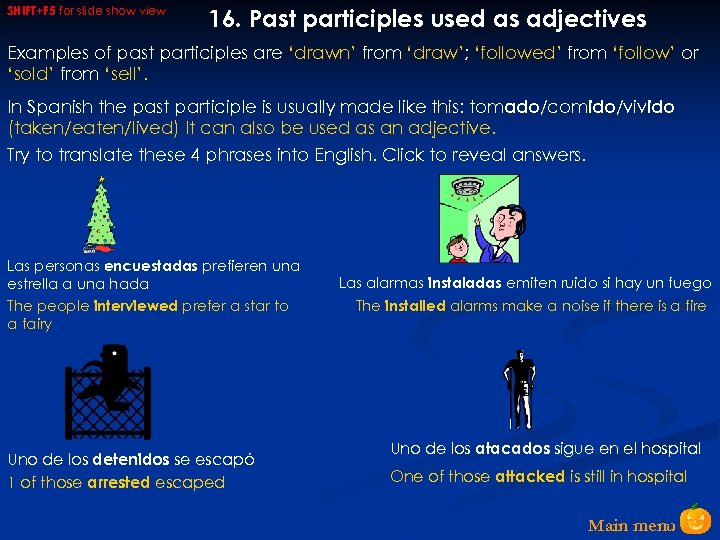 SHIFT+F5 for slide show view

16. Past participles used as adjectives

Examples of past participles are 'drawn' from 'draw'; 'followed' from 'follow' or 'sold' from 'sell'.

In Spanish the past participle is usually made like this: tomado/comido/vivido (taken/eaten/lived) It can also be used as an adjective.

Try to translate these 4 phrases into English. Click to reveal answers.

Las personas encuestadas prefieren una estrella a una hada

The people interviewed prefer a star to a fairy

Las alarmas instaladas emiten ruido si hay un fuego

The installed alarms make a noise if there is a fire

Uno de los detenidos se escapó

1 of those arrested escaped

Uno de los atacados sigue en el hospital

One of those attacked is still in hospital

Main menu